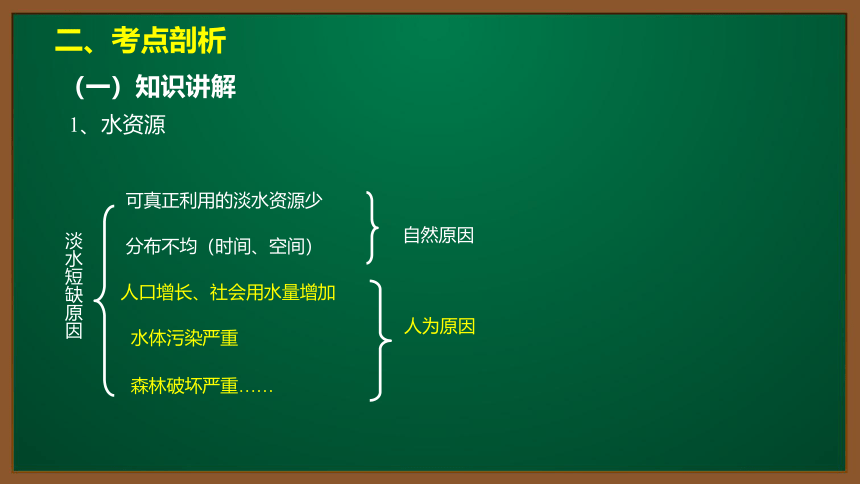 二、考点剖析

（一）知识讲解

1、水资源

淡水短缺原因

可真正利用的淡水资源少

分布不均（时间、空间）

自然原因

人口增长、社会用水量增加

水体污染严重

森林破坏严重……

人为原因